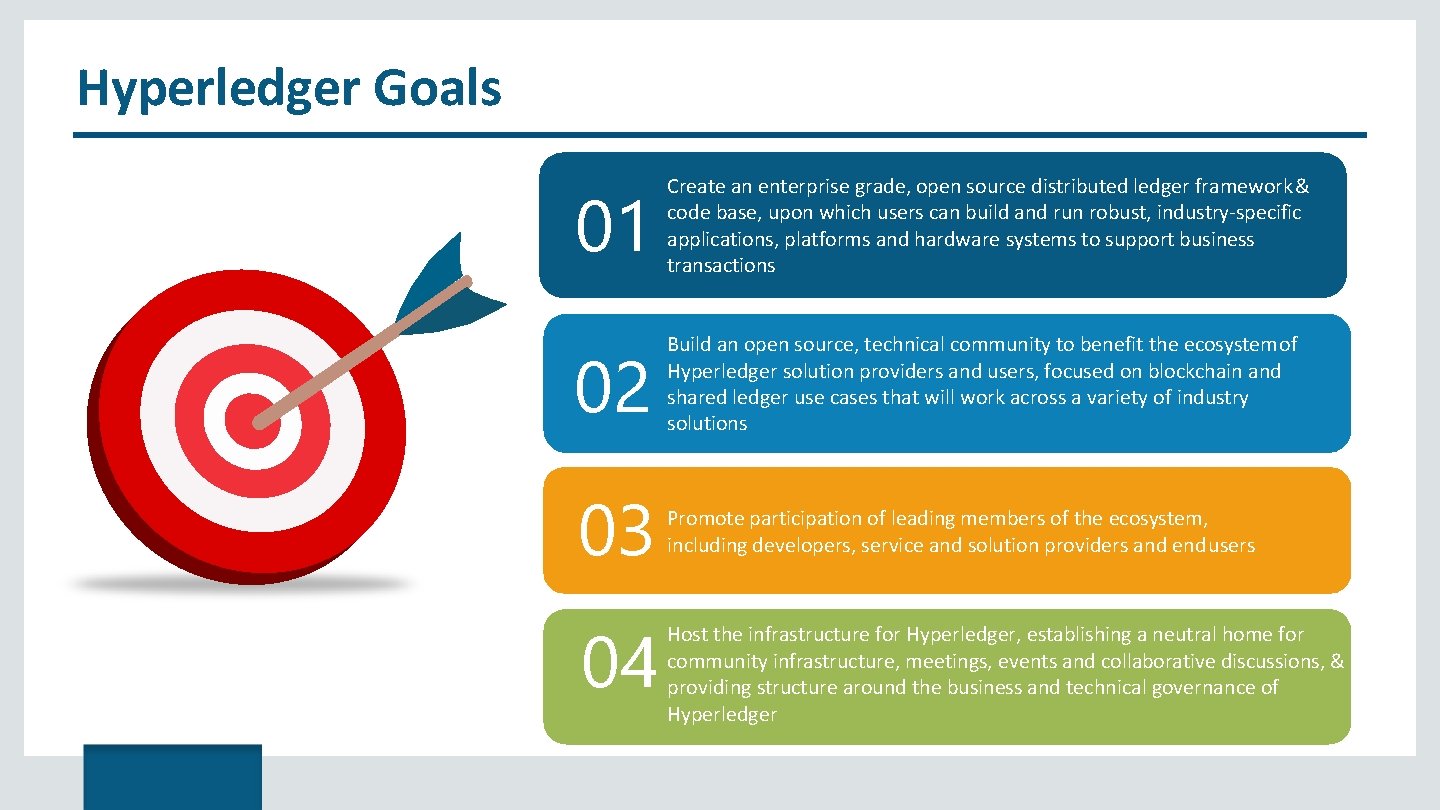 Hyperledger Goals

01 Create an enterprise grade, open source distributed ledger framework& code base, upon which users can build and run robust, industry-specific applications, platforms and hardware systems to support business transactions

02 Build an open source, technical community to benefit the ecosystemof Hyperledger solution providers and users, focused on blockchain and shared ledger use cases that will work across a variety of industry solutions

03 Promote participation of leading members of the ecosystem, including developers, service and solution providers and endusers

04 Host the infrastructure for Hyperledger, establishing a neutral home for community infrastructure, meetings, events and collaborative discussions, & providing structure around the business and technical governance of Hyperledger